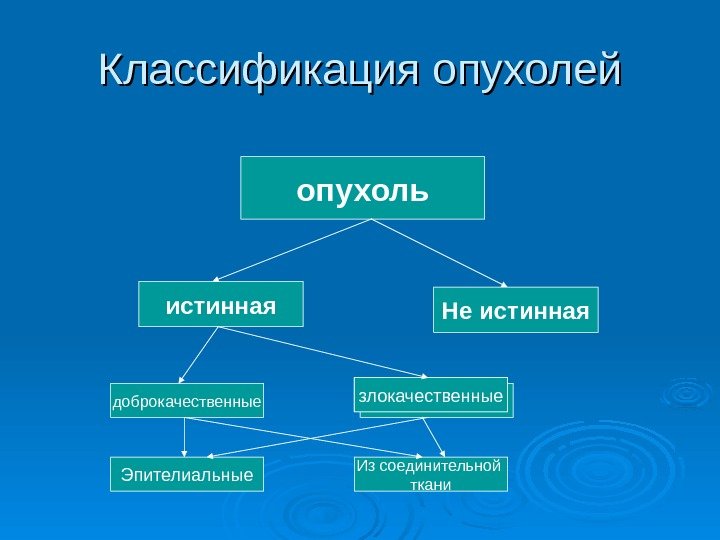 Классификация опухолей

опухоль

истинная

Не истинная

доброкачественные

злокачественные

Эпителиальные

Из соединительной ткани